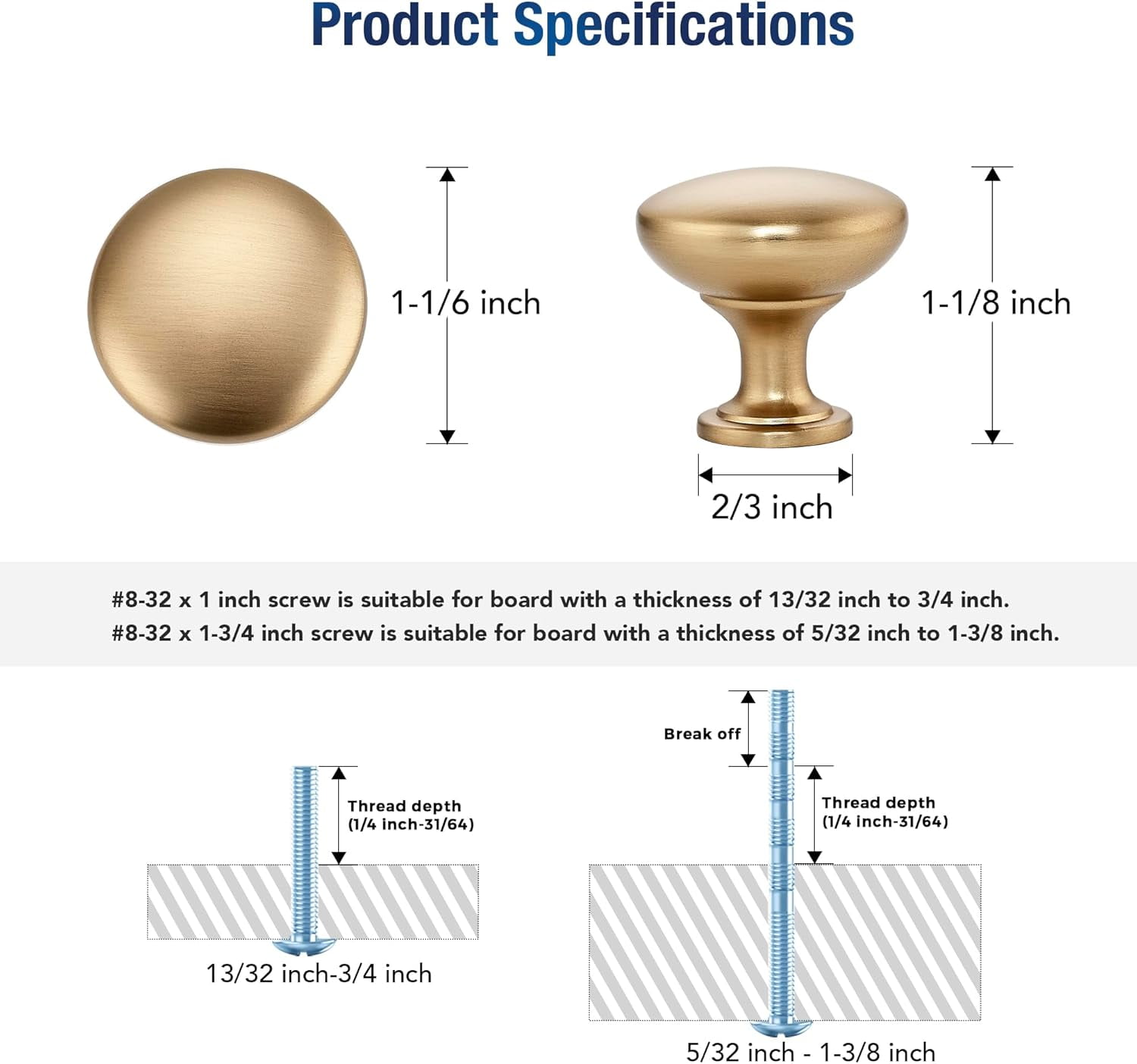 Product Specifications

1-1/6 inch

1-1/8 inch

2/3 inch

#8-32 x 1 inch screw is suitable for board with a thickness of 13/32 inch to 3/4 inch.
#8-32 x 1-3/4 inch screw is suitable for board with a thickness of 5/32 inch to 1-3/8 inch.

Thread depth
(1/4 inch-31/64)

13/32 inch-3/4 inch

Break off

Thread depth
(1/4 inch-31/64)

5/32 inch - 1-3/8 inch